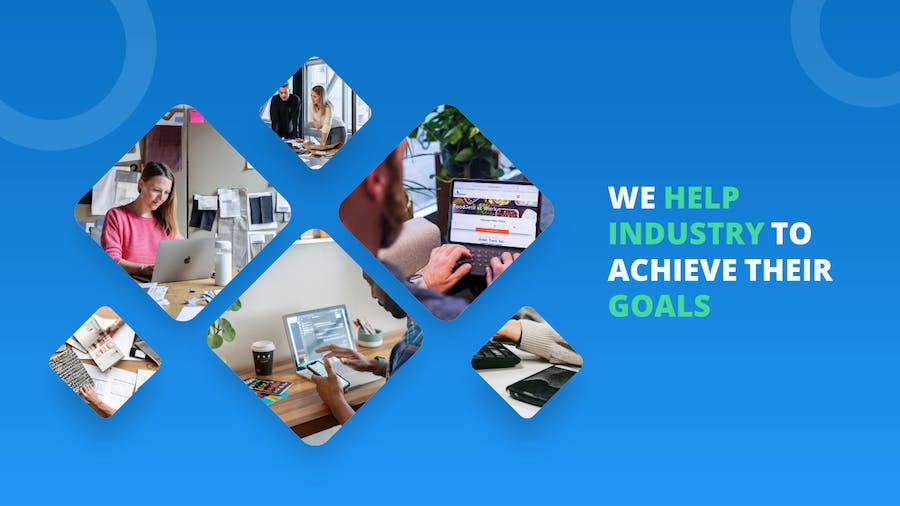 WE HELP INDUSTRY TO ACHIEVE THEIR GOALS